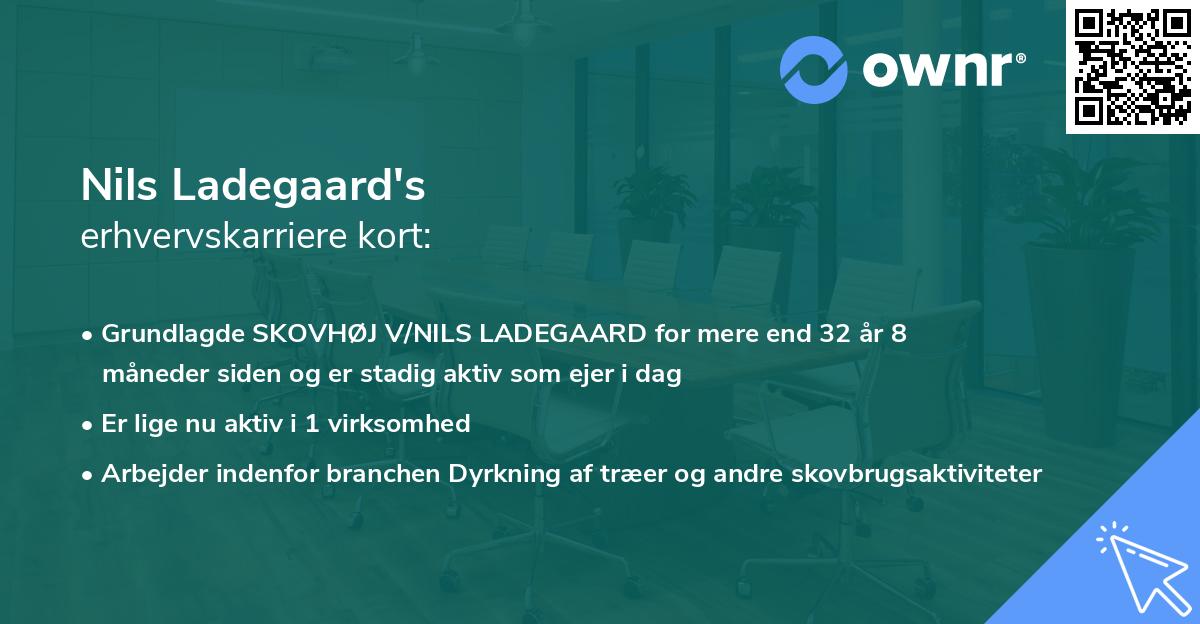 ownr®

Nils Ladegaard's
erhvervskarriere kort:

• Grundlagde SKOVHØJ V/NILS LADEGAARD for mere end 32 år 8 måneder siden og er stadig aktiv som ejer i dag

• Er lige nu aktiv i 1 virksomhed

• Arbejder indenfor branchen Dyrkning af træer og andre skovbrugsaktiviteter